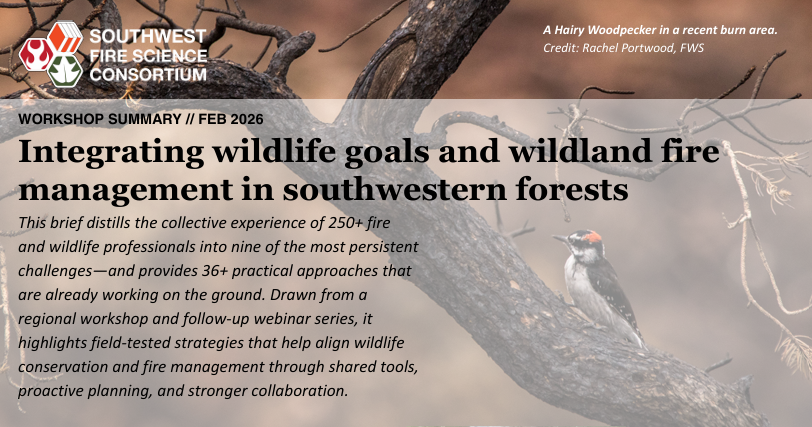 SOUTHWEST FIRE SCIENCE CONSORTIUM

A Hairy Woodpecker in a recent burn area.
Credit: Rachel Portwood, FWS

WORKSHOP SUMMARY // FEB 2026

Integrating wildlife goals and wildland fire management in southwestern forests

This brief distills the collective experience of 250+ fire and wildlife professionals into nine of the most persistent challenges—and provides 36+ practical approaches that are already working on the ground. Drawn from a regional workshop and follow-up webinar series, it highlights field-tested strategies that help align wildlife conservation and fire management through shared tools, proactive planning, and stronger collaboration.